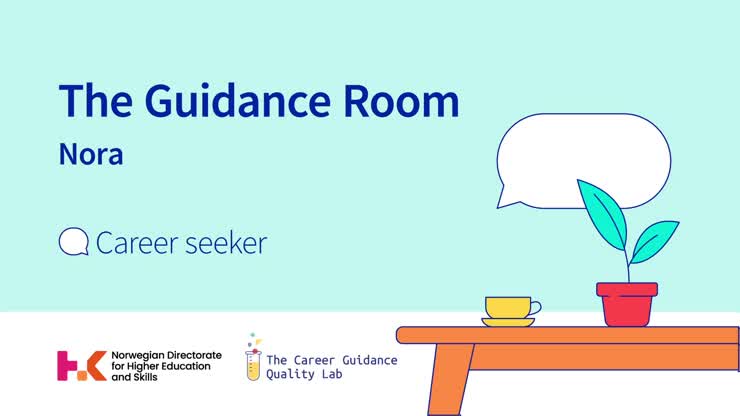 The Guidance Room

Nora

Career seeker

Norwegian Directorate for Higher Education and Skills

The Career Guidance Quality Lab